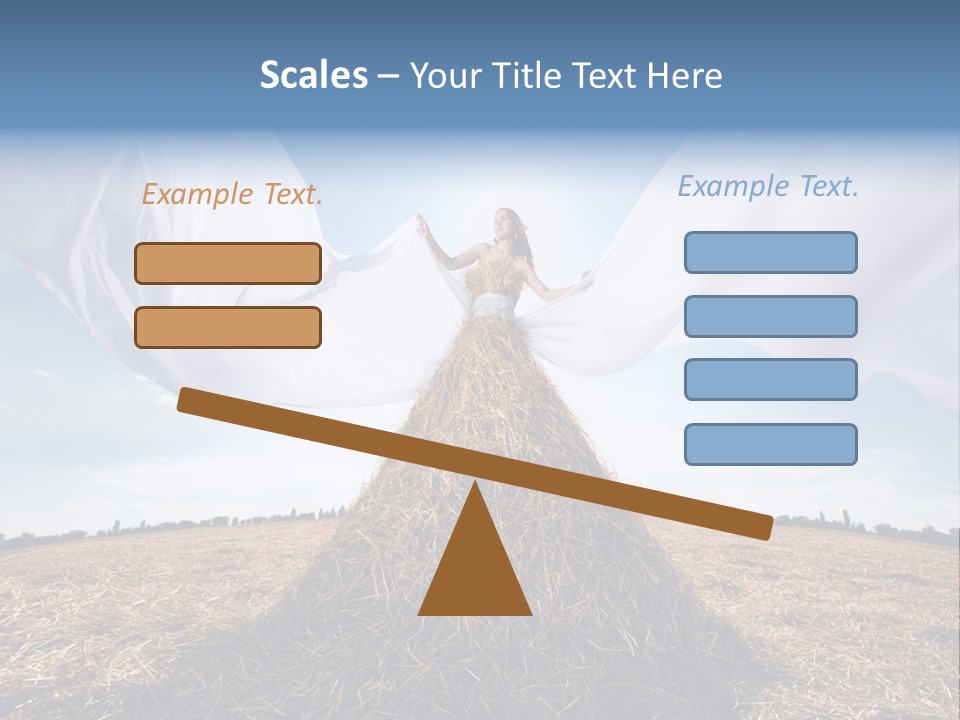 Scales – Your Title Text Here

Example Text.

Example Text.